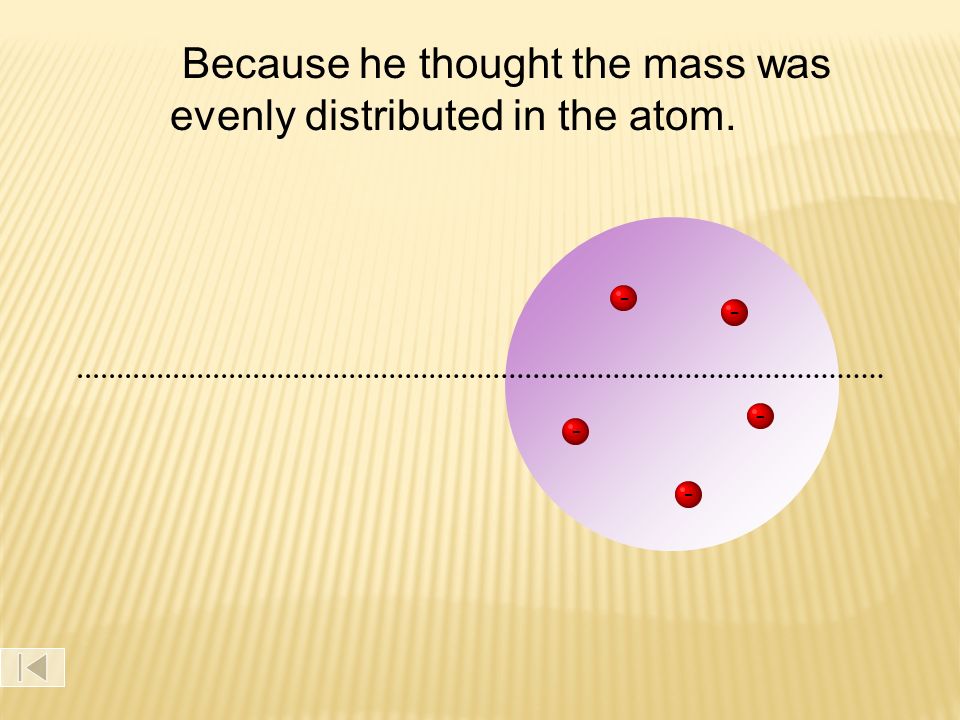 Because he thought the mass was evenly distributed in the atom.

-
-
-
-
-